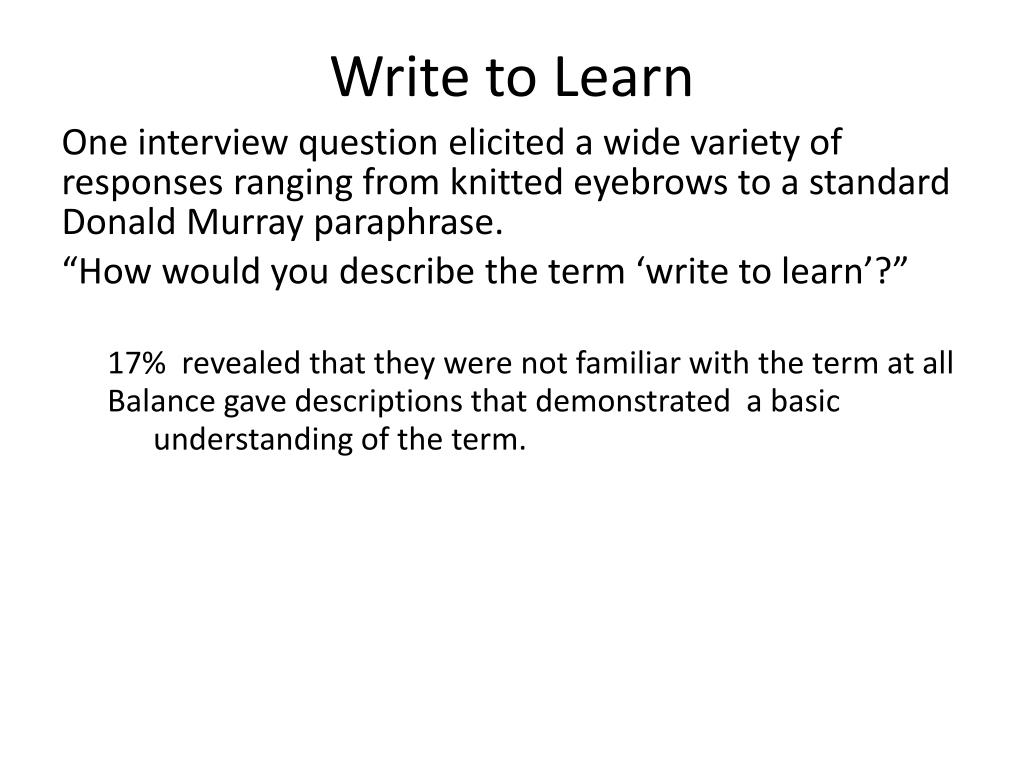 Write to Learn

One interview question elicited a wide variety of responses ranging from knitted eyebrows to a standard Donald Murray paraphrase.

“How would you describe the term ‘write to learn’?”

17% revealed that they were not familiar with the term at all

Balance gave descriptions that demonstrated a basic understanding of the term.